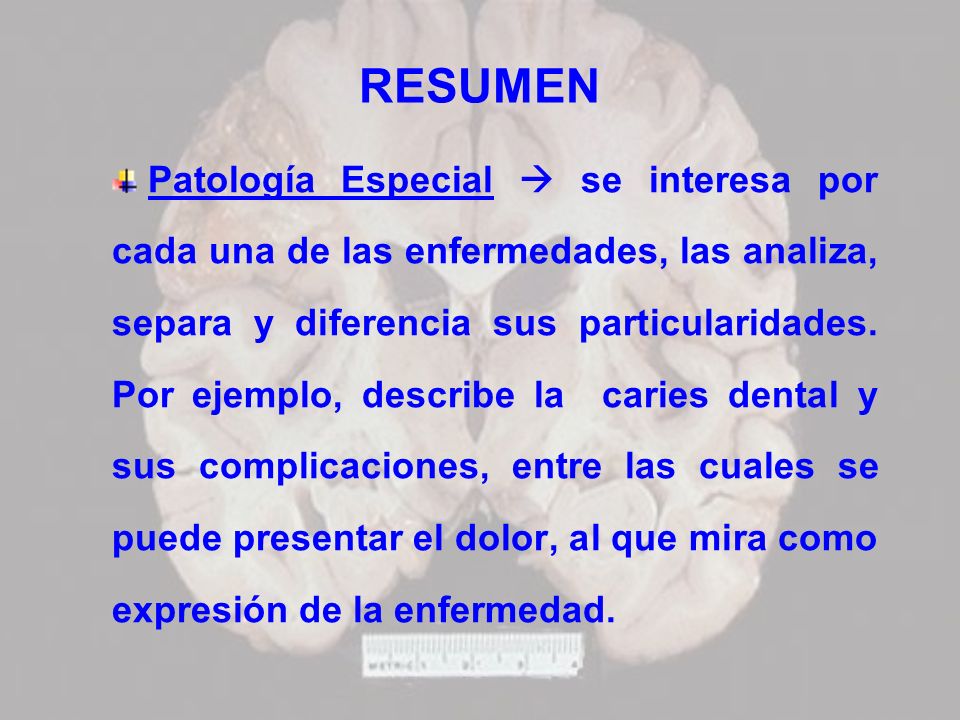 RESUMEN

Patología Especial → se interesa por cada una de las enfermedades, las analiza, separa y diferencia sus particularidades. Por ejemplo, describe la caries dental y sus complicaciones, entre las cuales se puede presentar el dolor, al que mira como expresión de la enfermedad.

METRIC